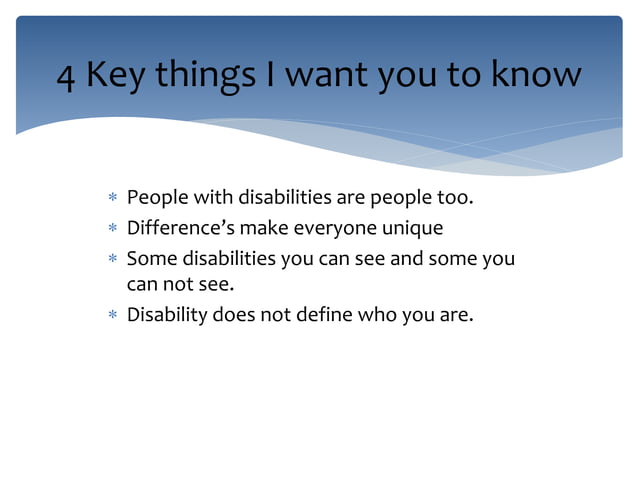 4 Key things I want you to know

* People with disabilities are people too.
* Difference's make everyone unique
* Some disabilities you can see and some you can not see.
* Disability does not define who you are.